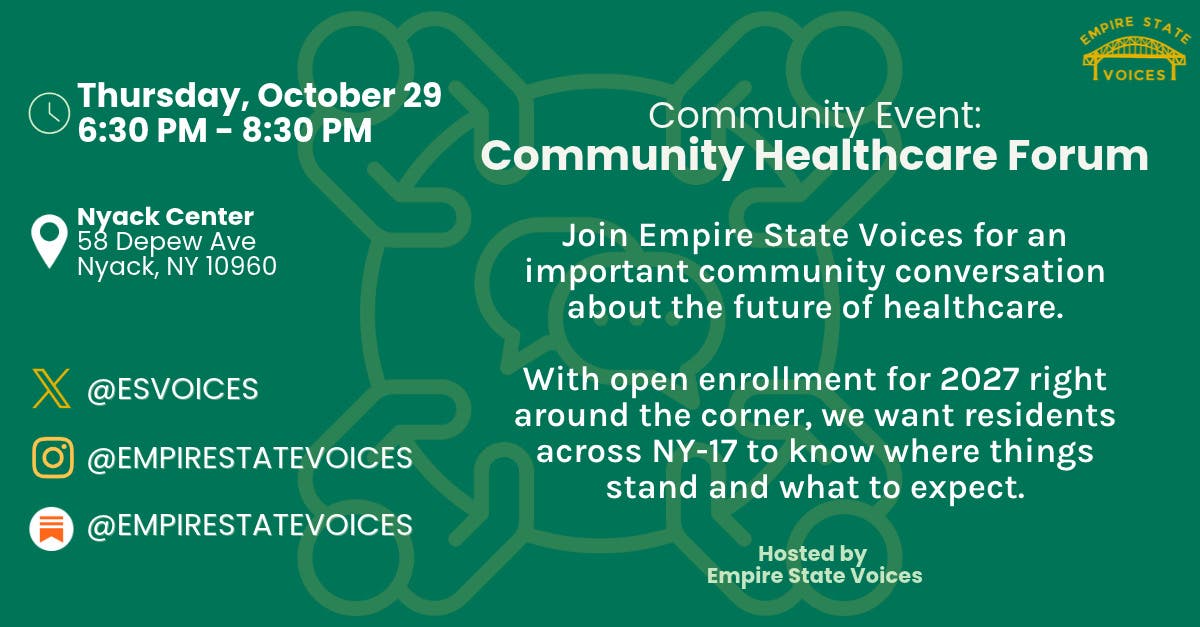 EMPIRE STATE
VOICES

Thursday, October 29
6:30 PM - 8:30 PM

Nyack Center
58 Depew Ave
Nyack, NY 10960

@ESVOICES

@EMPIRESTATEVOICES

@EMPIRESTATEVOICES

Community Event:
Community Healthcare Forum

Join Empire State Voices for an important community conversation about the future of healthcare.

With open enrollment for 2027 right around the corner, we want residents across NY-17 to know where things stand and what to expect.

Hosted by
Empire State Voices